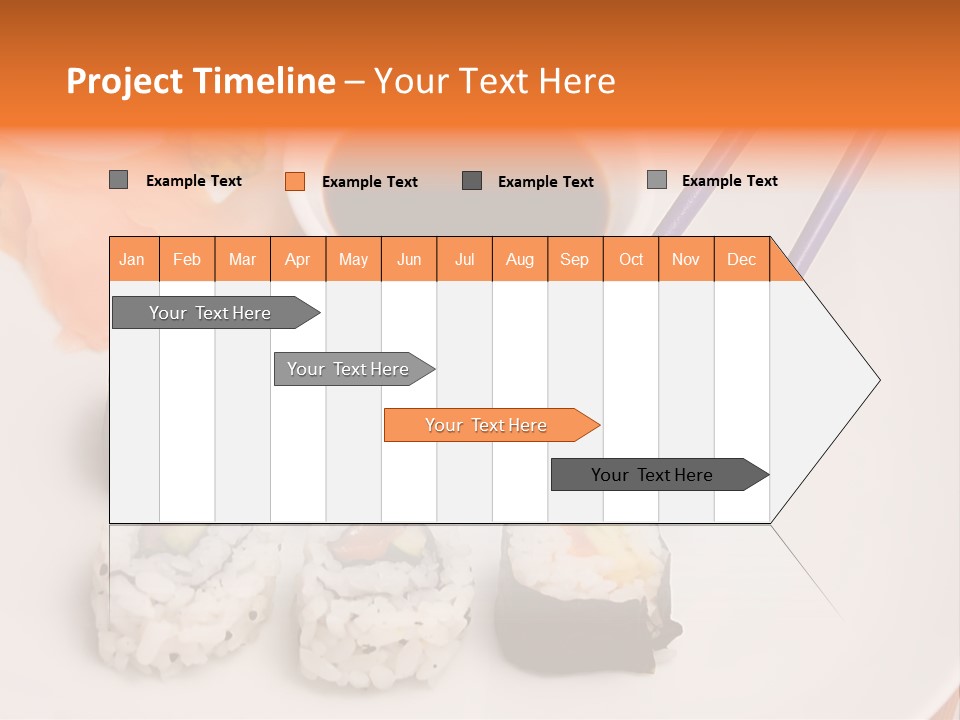 Project Timeline – Your Text Here

Example Text
Example Text
Example Text
Example Text

| Jan | Feb | Mar | Apr | May | Jun | Jul | Aug | Sep | Oct | Nov | Dec |
|---|---|---|---|---|---|---|---|---|---|---|---|

Your Text Here

Your Text Here

Your Text Here

Your Text Here